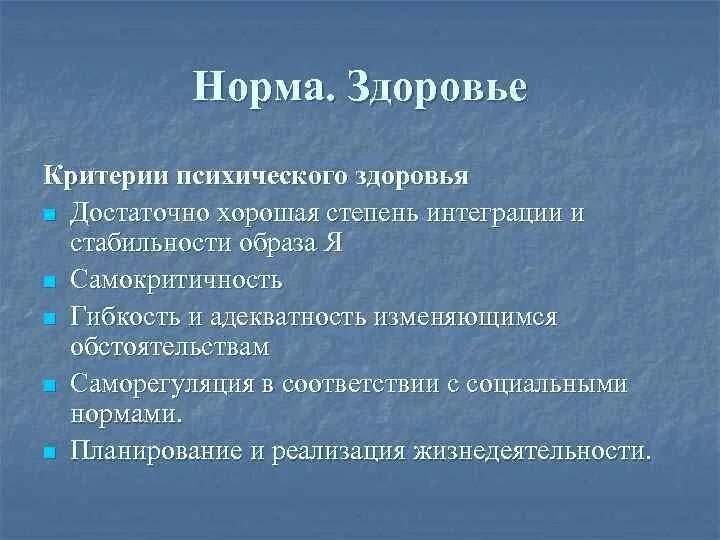 Норма. Здоровье

Критерии психического здоровья

- Достаточно хорошая степень интеграции и стабильности образа Я
- Самокритичность
- Гибкость и адекватность изменяющимся обстоятельствам
- Саморегуляция в соответствии с социальными нормами.
- Планирование и реализация жизнедеятельности.